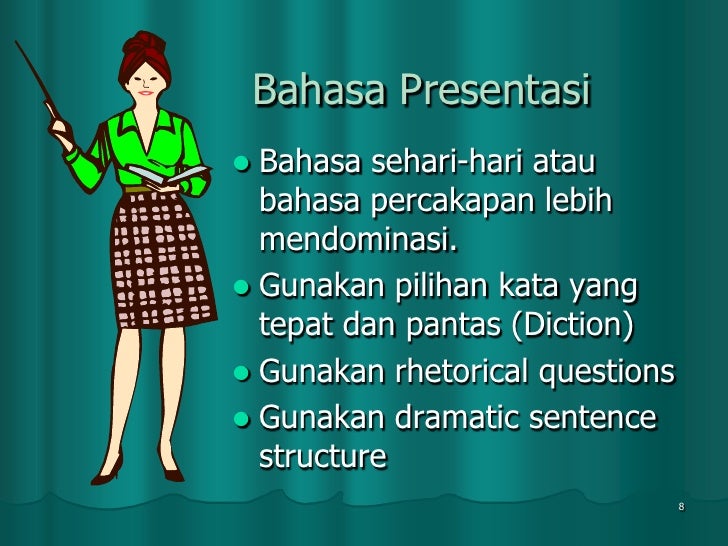 Bahasa Presentasi

- Bahasa sehari-hari atau bahasa percakapan lebih mendominasi.
- Gunakan pilihan kata yang tepat dan pantas (Diction)
- Gunakan rhetorical questions
- Gunakan dramatic sentence structure

8